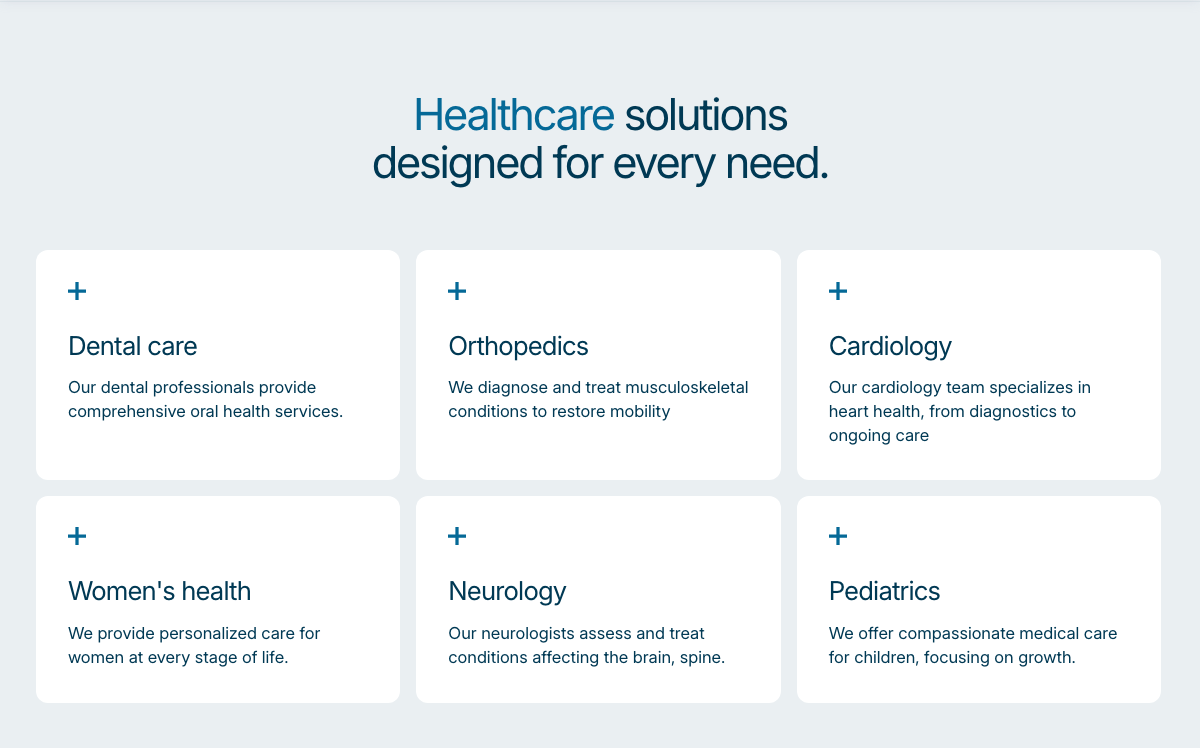 Healthcare solutions designed for every need.

+

Dental care

Our dental professionals provide comprehensive oral health services.

+

Orthopedics

We diagnose and treat musculoskeletal conditions to restore mobility

+

Cardiology

Our cardiology team specializes in heart health, from diagnostics to ongoing care

+

Women's health

We provide personalized care for women at every stage of life.

+

Neurology

Our neurologists assess and treat conditions affecting the brain, spine.

+

Pediatrics

We offer compassionate medical care for children, focusing on growth.